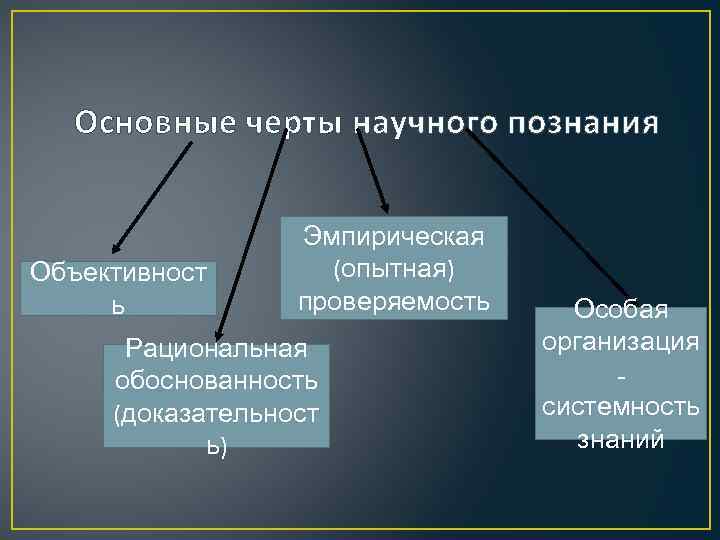 Основные черты научного познания

Объективность

Рациональная обоснованность (доказательность)

Эмпирическая (опытная) проверяемость

Особая организация - системность знаний